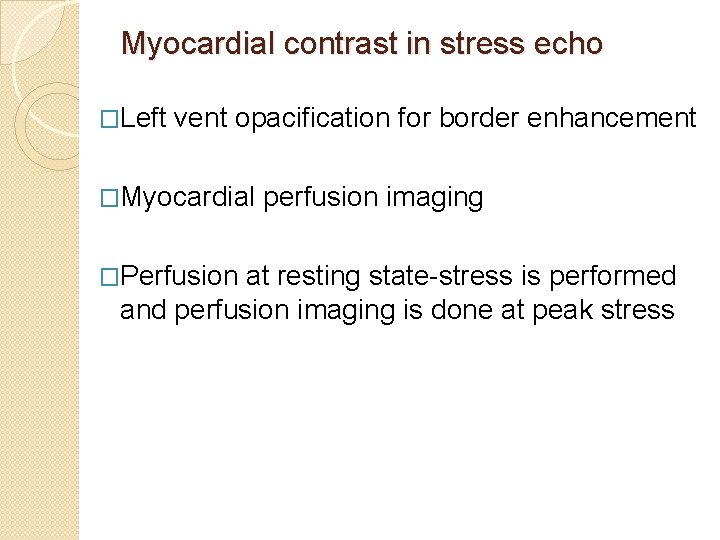 Myocardial contrast in stress echo

□Left vent opacification for border enhancement

□Myocardial perfusion imaging

□Perfusion at resting state-stress is performed and perfusion imaging is done at peak stress